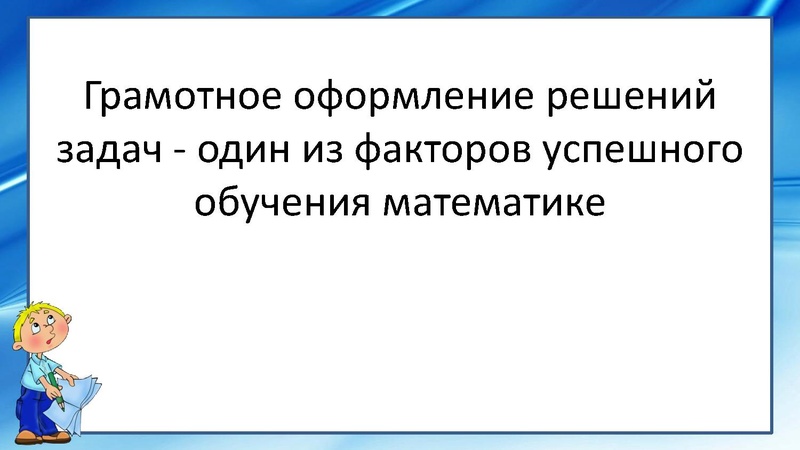 Грамотное оформление решений задач - один из факторов успешного обучения математике